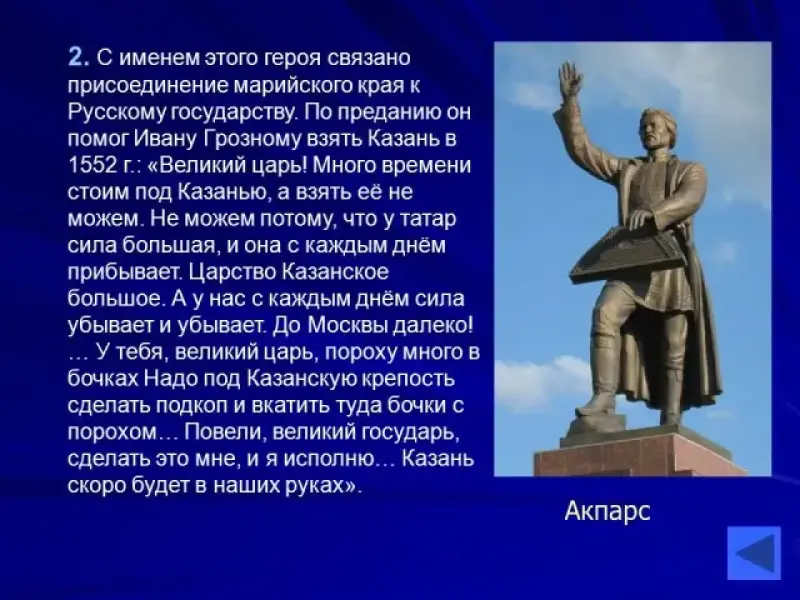 2. С именем этого героя связано присоединение марийского края к Русскому государству. По преданию он помог Ивану Грозному взять Казань в 1552 г.: «Великий царь! Много времени стоим под Казанью, а взять её не можем. Не можем потому, что у татар сила большая, и она с каждым днём прибывает. Царство Казанское большое. А у нас с каждым днём сила убывает и убывает. До Москвы далеко! … У тебя, великий царь, пороху много в бочках Надо под Казанскую крепость сделать подкоп и вкатить туда бочки с порохом… Повели, великий государь, сделать это мне, и я исполню… Казань скоро будет в наших руках».

Акпарс